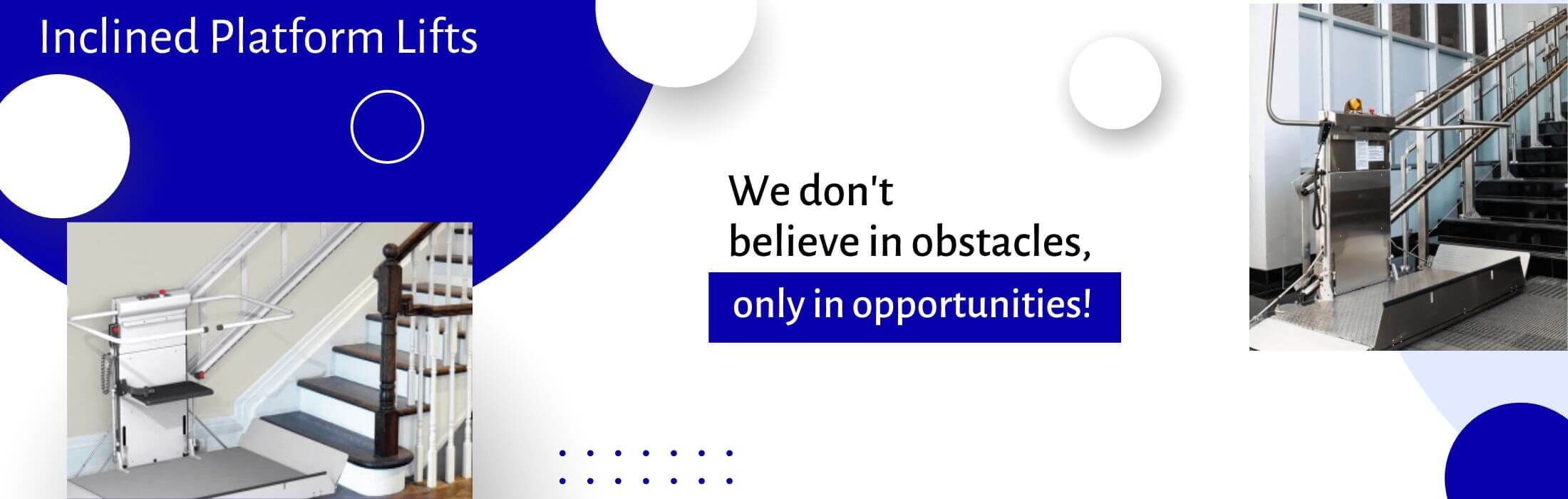 Inclined Platform Lifts

We don't believe in obstacles,

only in opportunities!